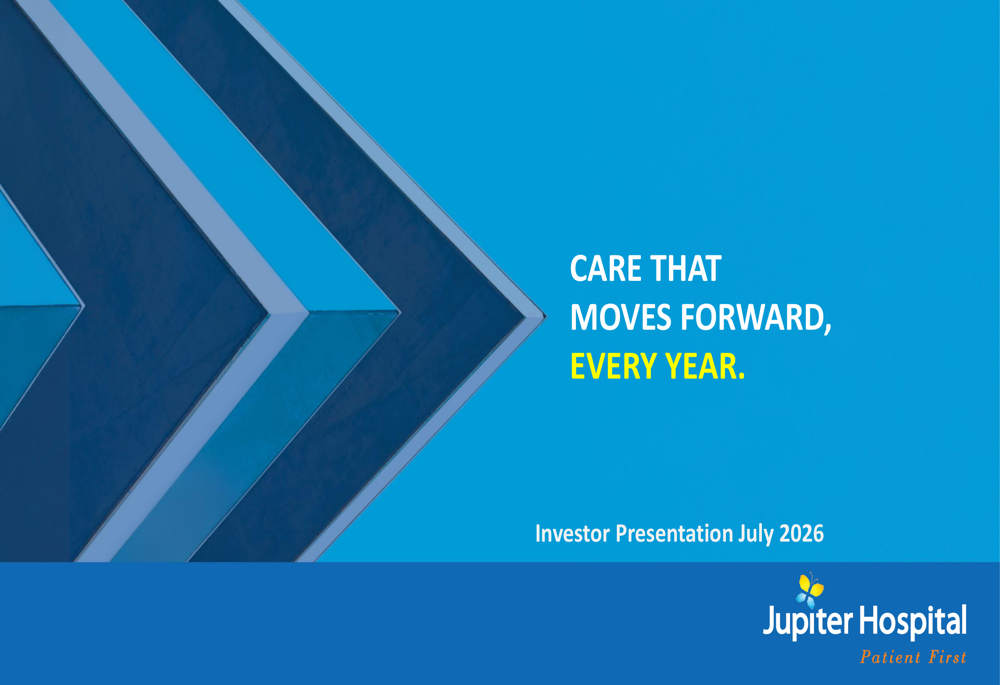 CARE THAT
MOVES FORWARD,
EVERY YEAR.

Investor Presentation July 2026

Jupiter Hospital
Patient First